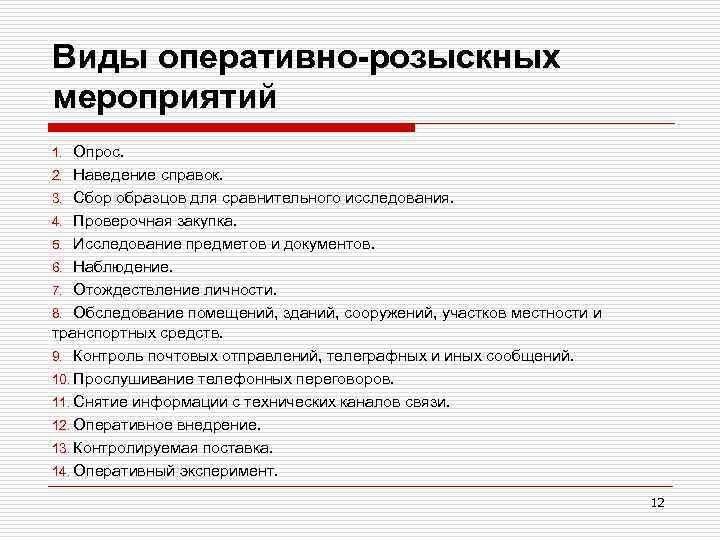 Виды оперативно-розыскных мероприятий

1. Опрос.
2. Наведение справок.
3. Сбор образцов для сравнительного исследования.
4. Проверочная закупка.
5. Исследование предметов и документов.
6. Наблюдение.
7. Отождествление личности.
8. Обследование помещений, зданий, сооружений, участков местности и транспортных средств.
9. Контроль почтовых отправлений, телеграфных и иных сообщений.
10. Прослушивание телефонных переговоров.
11. Снятие информации с технических каналов связи.
12. Оперативное внедрение.
13. Контролируемая поставка.
14. Оперативный эксперимент.

12